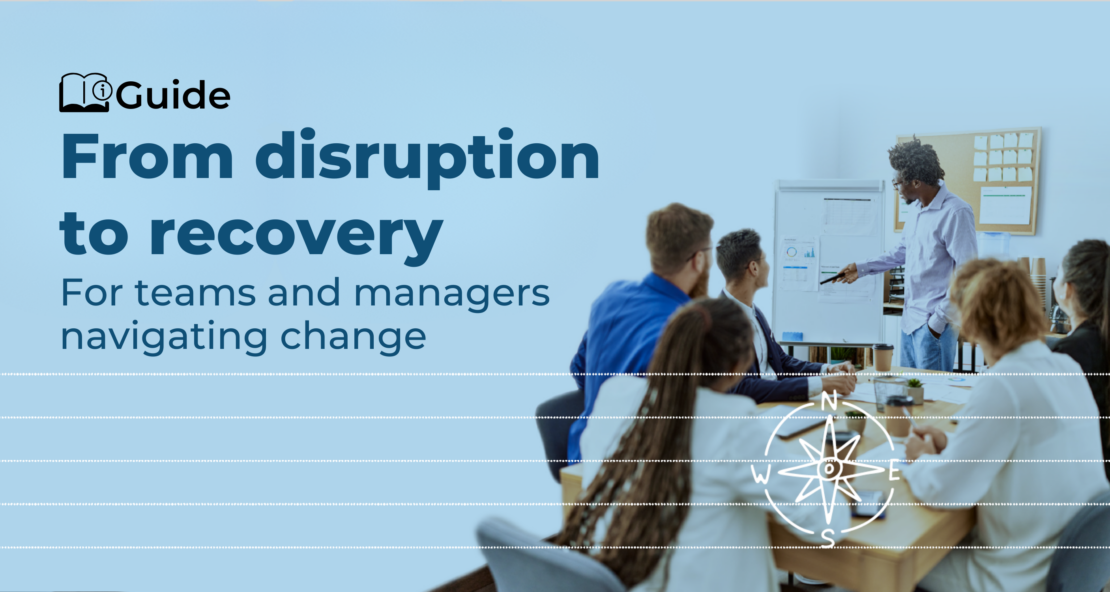 Guide

From disruption to recovery

For teams and managers navigating change

N
W
E
S